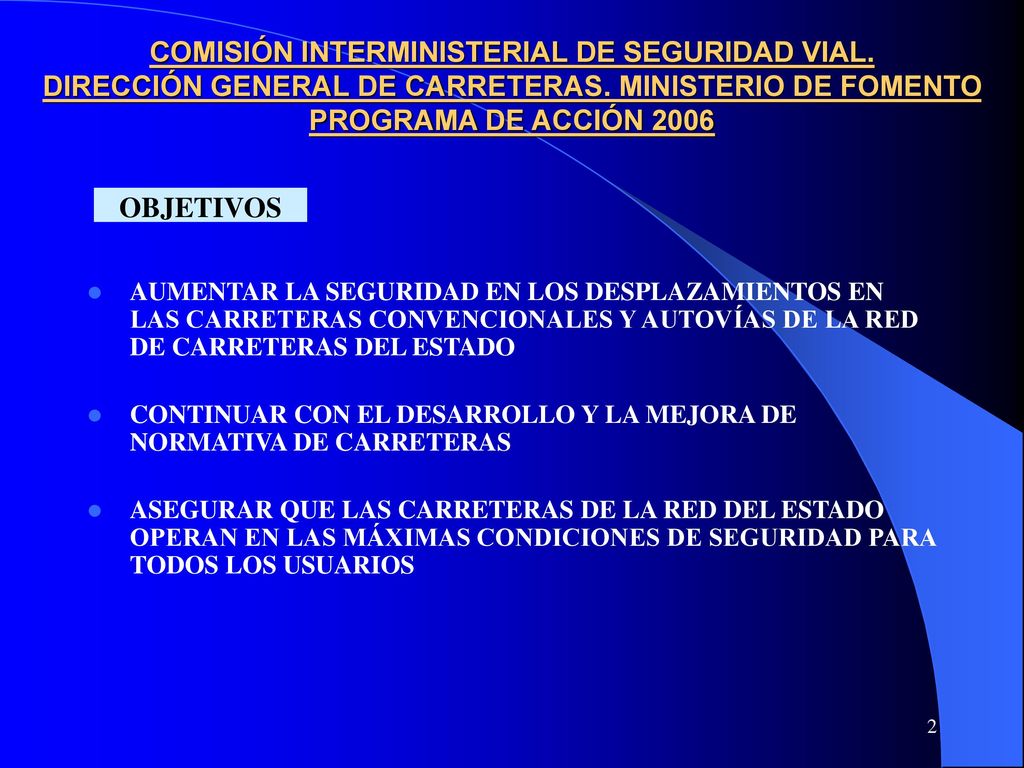 COMISIÓN INTERMINISTERIAL DE SEGURIDAD VIAL.
DIRECCIÓN GENERAL DE CARRETERAS. MINISTERIO DE FOMENTO
PROGRAMA DE ACCIÓN 2006

OBJETIVOS

AUMENTAR LA SEGURIDAD EN LOS DESPLAZAMIENTOS EN LAS CARRETERAS CONVENCIONALES Y AUTOVÍAS DE LA RED DE CARRETERAS DEL ESTADO

CONTINUAR CON EL DESARROLLO Y LA MEJORA DE NORMATIVA DE CARRETERAS

ASEGURAR QUE LAS CARRETERAS DE LA RED DEL ESTADO OPERAN EN LAS MÁXIMAS CONDICIONES DE SEGURIDAD PARA TODOS LOS USUARIOS

2